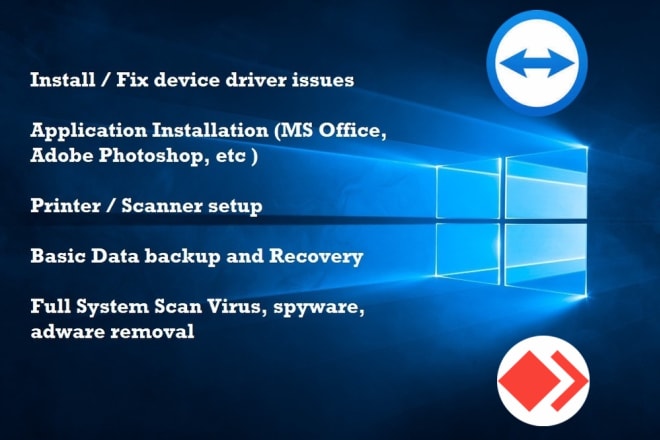 Install / Fix device driver issues

Application Installation (MS Office, Adobe Photoshop, etc )

Printer / Scanner setup

Basic Data backup and Recovery

Full System Scan Virus, spyware, adware removal